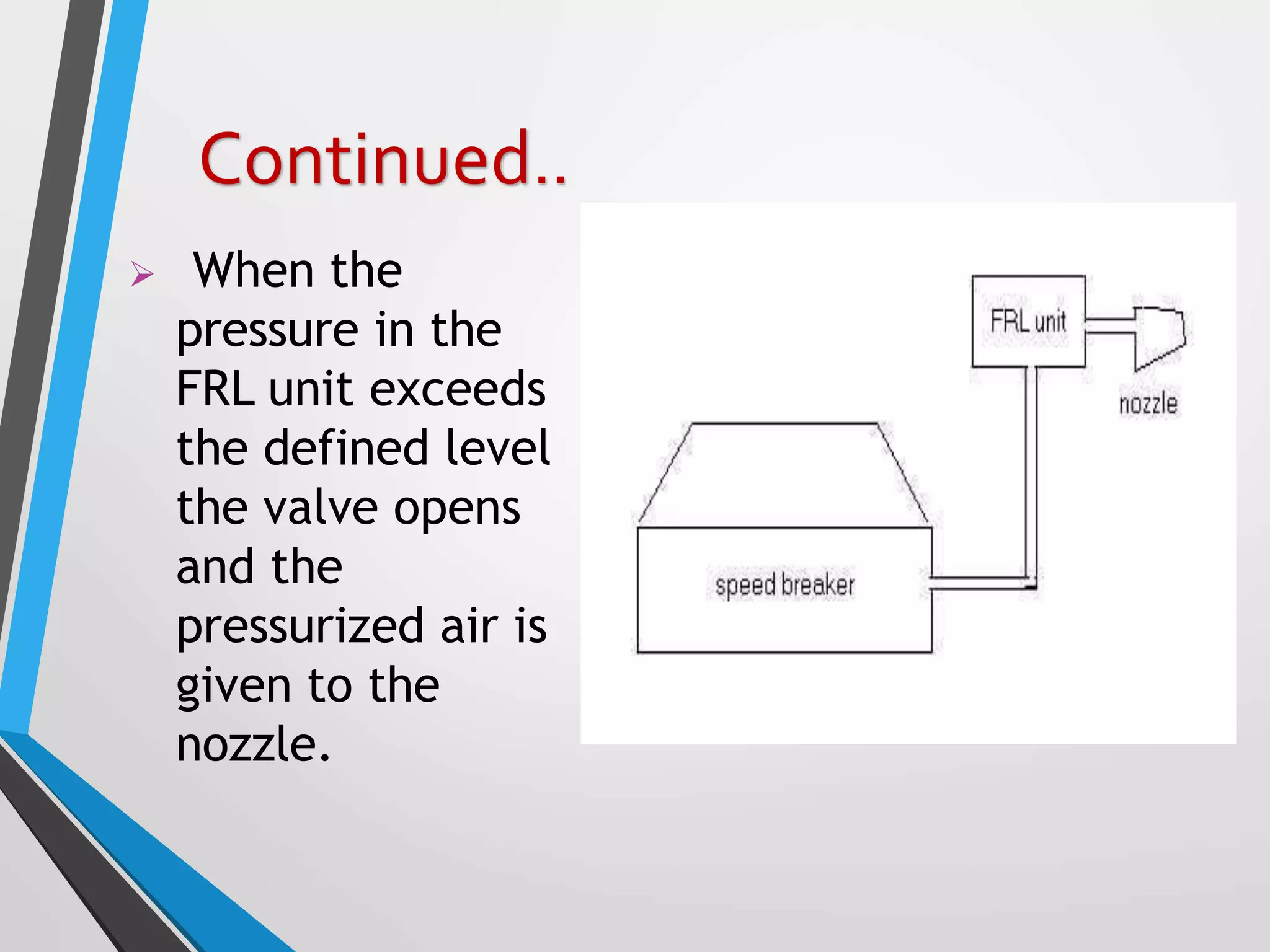 Continued..

➢ When the pressure in the FRL unit exceeds the defined level the valve opens and the pressurized air is given to the nozzle.

FRL unit

nozzle

speed breaker